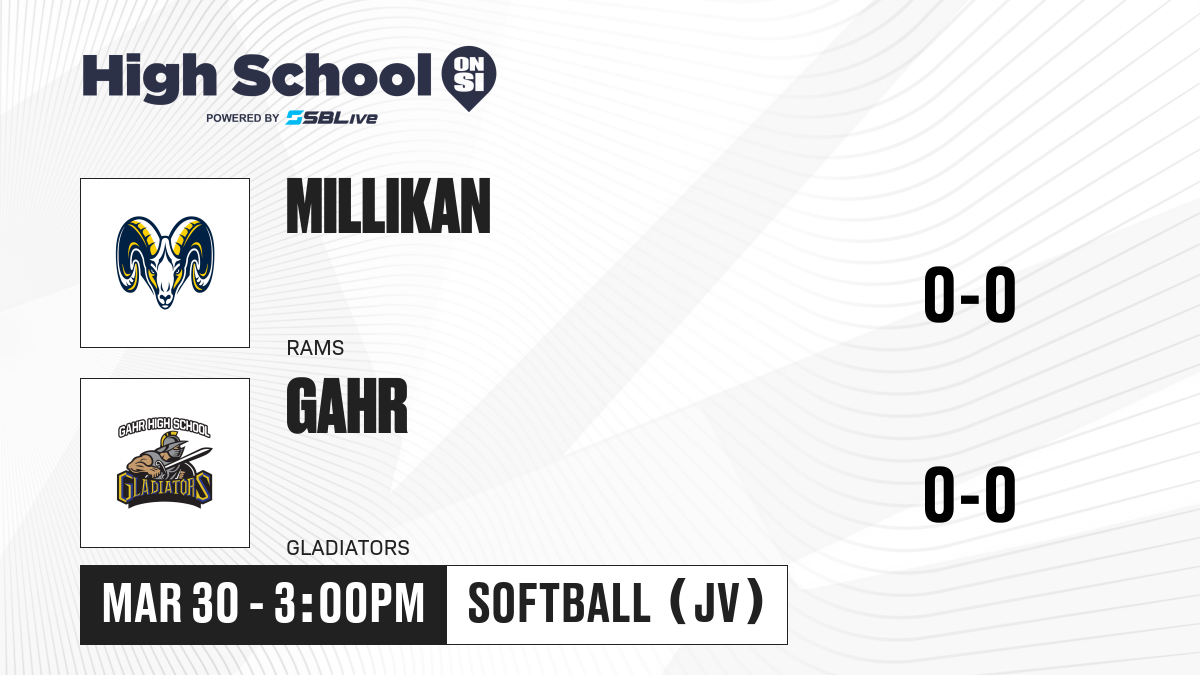 High School ON SI
POWERED BY SBLive

MILLIKAN
RAMS
0-0

GAHR HIGH SCHOOL
GLADIATORS

GAHR
GLADIATORS
0-0

MAR 30 - 3:00PM
SOFTBALL (JV)